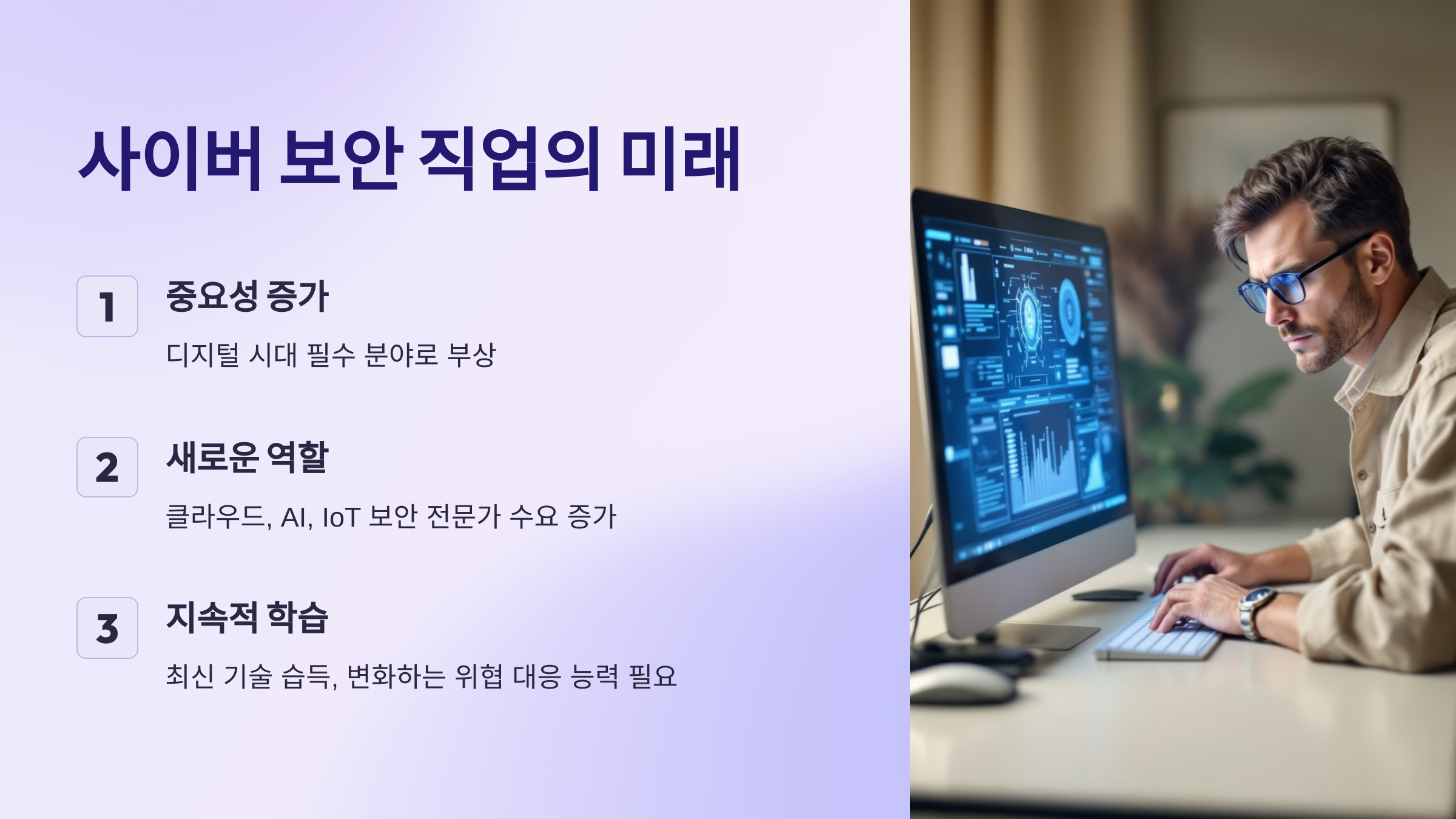 사이버 보안 직업의 미래

1

중요성 증가

디지털 시대 필수 분야로 부상

2

새로운 역할

클라우드, AI, IoT 보안 전문가 수요 증가

3

지속적 학습

최신 기술 습득, 변화하는 위협 대응 능력 필요